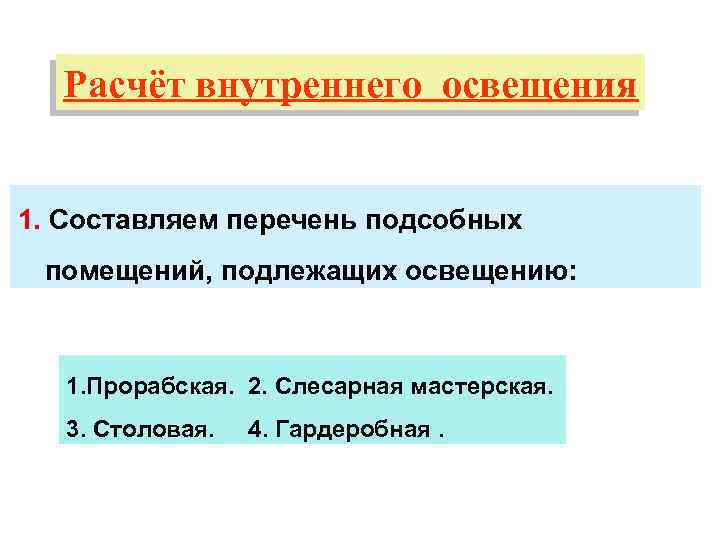 Расчёт внутреннего освещения

1. Составляем перечень подсобных помещений, подлежащих освещению:

1.Прорабская. 2. Слесарная мастерская.
3. Столовая. 4. Гардеробная .